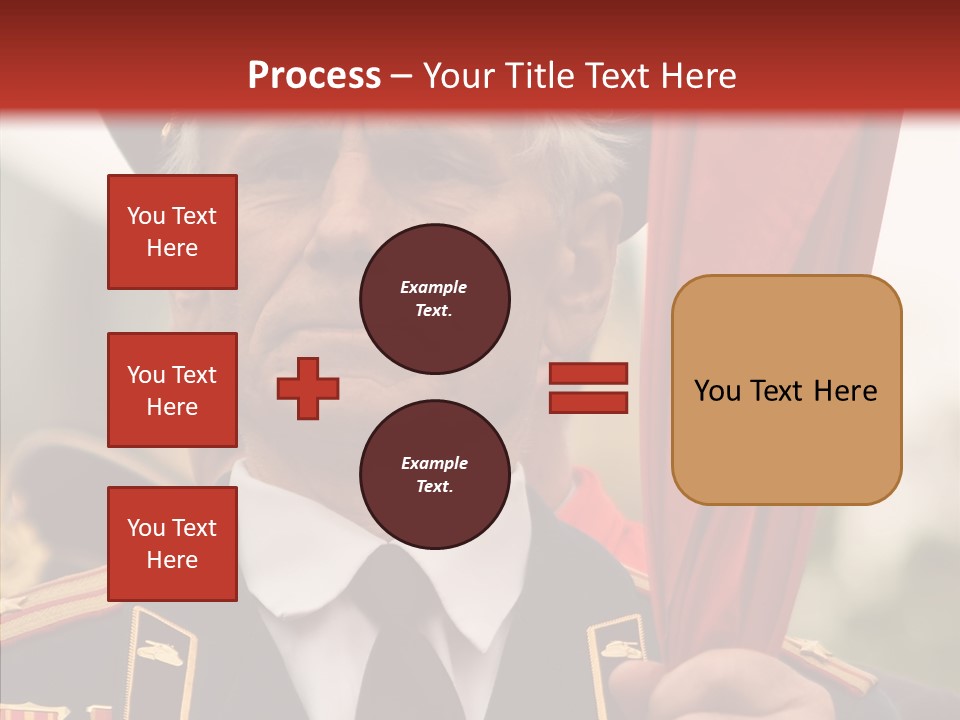 Process – Your Title Text Here

You Text Here

You Text Here

You Text Here

Example Text.

Example Text.

You Text Here